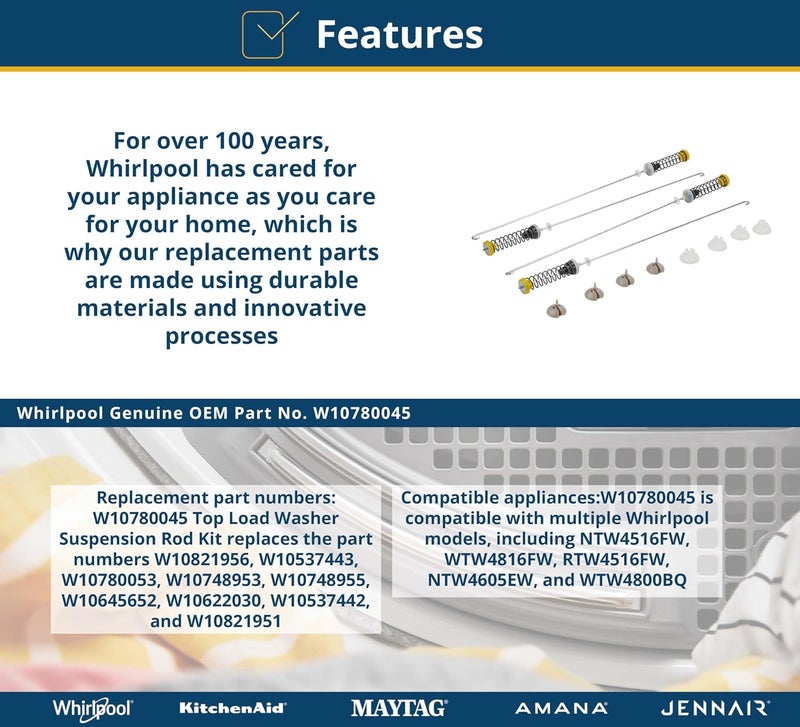 Features

For over 100 years, Whirlpool has cared for your appliance as you care for your home, which is why our replacement parts are made using durable materials and innovative processes

Whirlpool Genuine OEM Part No. W10780045

Replacement part numbers: W10780045 Top Load Washer Suspension Rod Kit replaces the part numbers W10821956, W10537443, W10780053, W10748953, W10748955, W10645652, W10622030, W10537442, and W10821951

Compatible appliances:W10780045 is compatible with multiple Whirlpool models, including NTW4516FW, WTW4816FW, RTW4516FW, NTW4605EW, and WTW4800BQ

Whirlpool KitchenAid MAYTAG AMANA JENNAIR